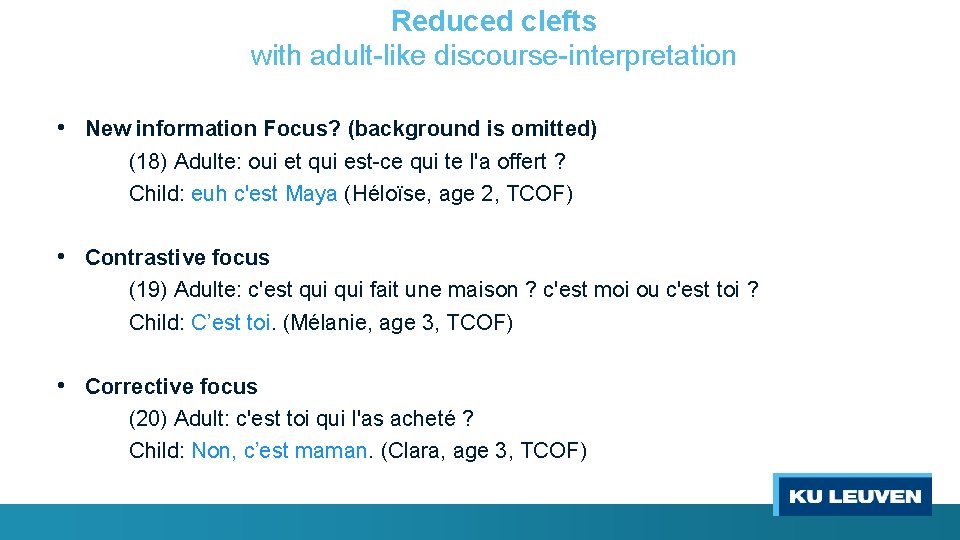 Reduced clefts
with adult-like discourse-interpretation

• New information Focus? (background is omitted)
(18) Adulte: oui et qui est-ce qui te l'a offert ?
Child: euh c'est Maya (Héloïse, age 2, TCOF)

• Contrastive focus
(19) Adulte: c'est qui qui fait une maison ? c'est moi ou c'est toi ?
Child: C’est toi. (Mélanie, age 3, TCOF)

• Corrective focus
(20) Adult: c'est toi qui l'as acheté ?
Child: Non, c’est maman. (Clara, age 3, TCOF)

KU LEUVEN